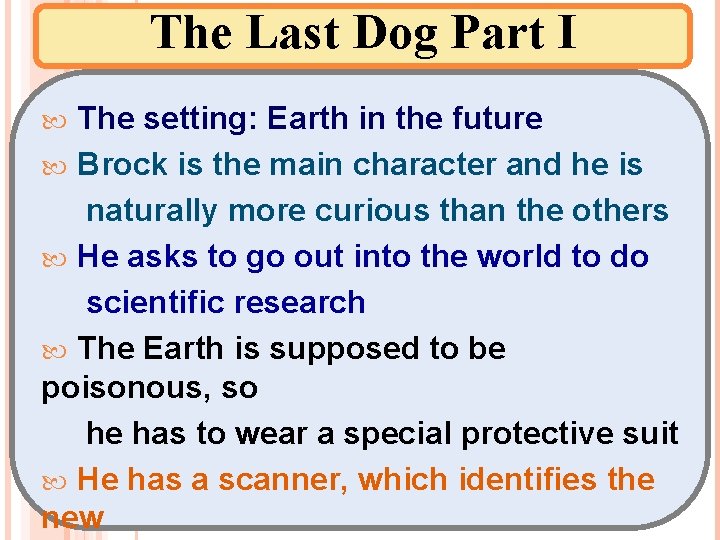 The Last Dog Part I

The setting: Earth in the future

Brock is the main character and he is naturally more curious than the others

He asks to go out into the world to do scientific research

The Earth is supposed to be poisonous, so he has to wear a special protective suit

He has a scanner, which identifies the new